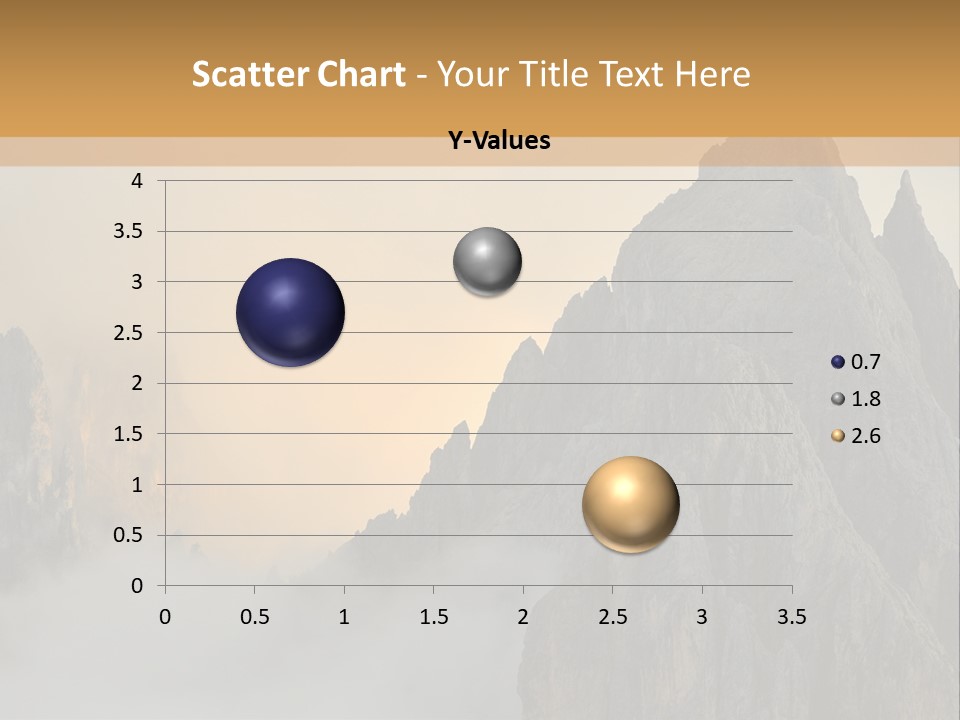 Scatter Chart - Your Title Text Here

Y-Values

4
3.5
3
2.5
2
1.5
1
0.5
0

0 0.5 1 1.5 2 2.5 3 3.5

0.7
1.8
2.6